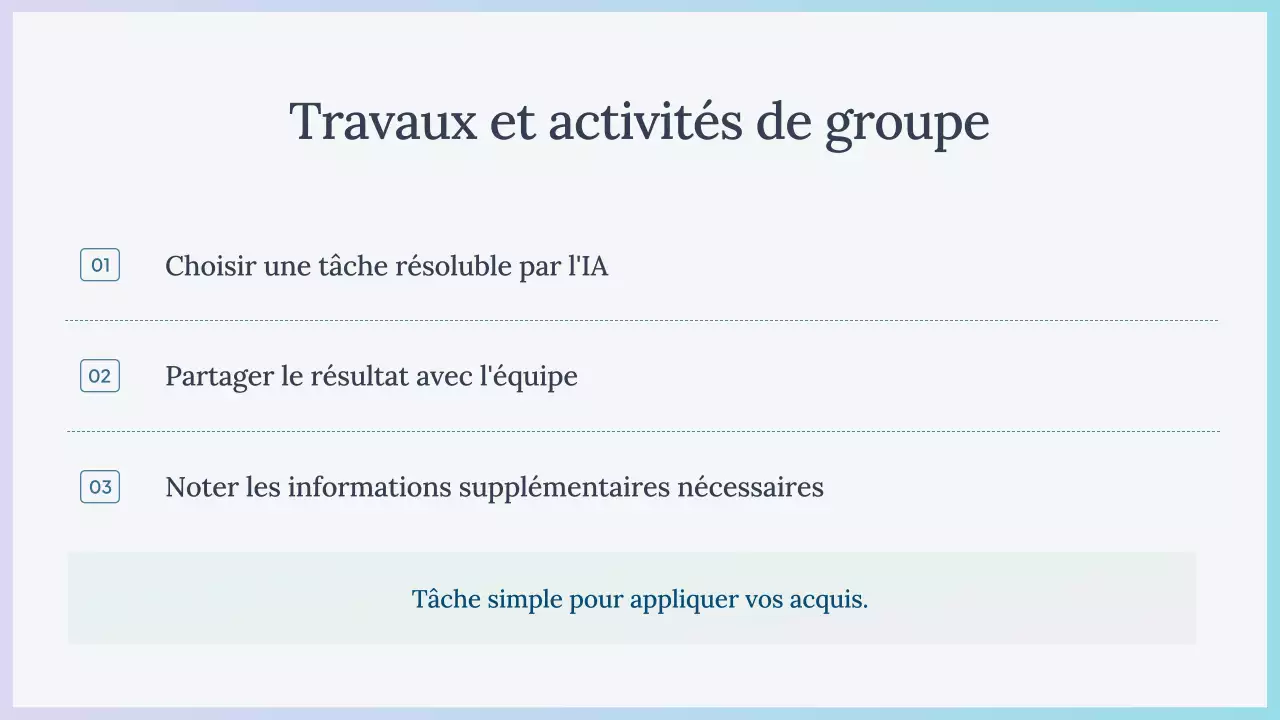 Travaux et activités de groupe

01 Choisir une tâche résoluble par l'IA

02 Partager le résultat avec l'équipe

03 Noter les informations supplémentaires nécessaires

Tâche simple pour appliquer vos acquis.